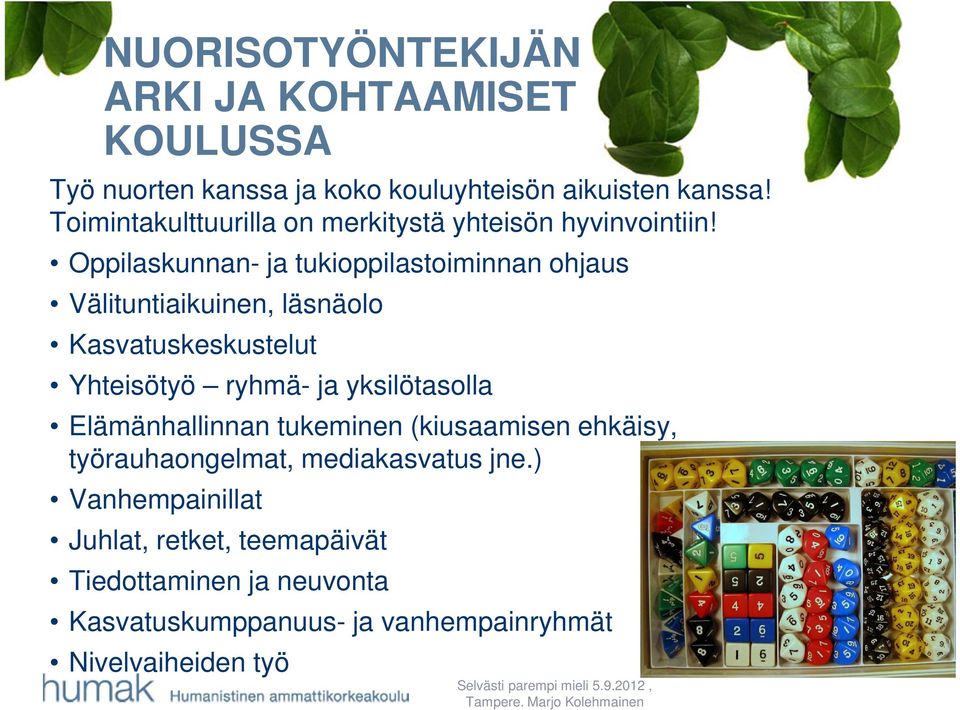 NUORISOTYÖNTEKIJÄN ARKI JA KOHTAAMISET KOULUSSA

Työ nuorten kanssa ja koko kouluyhteisön aikuisten kanssa! Toimintakulttuurilla on merkitystä yhteisön hyvinvointiin!

• Oppilaskunnan- ja tukioppilastoiminnan ohjaus
• Välituntiaikuinen, läsnäolo
• Kasvatuskeskustelut
• Yhteisötyö – ryhmä- ja yksilötasolla
• Elämänhallinnan tukeminen (kiusaamisen ehkäisy, työrauhaongelmat, mediakasvatus jne.)
• Vanhempainillat
• Juhlat, retket, teemapäivät
• Tiedottaminen ja neuvonta
• Kasvatuskumppanuus- ja vanhempainryhmät
• Nivelvaiheiden työ

humak Humanistinen ammattikorkeakoulu

Selvästi parempi mieli 5.9.2012 , Tampere. Marjo Kolehmainen